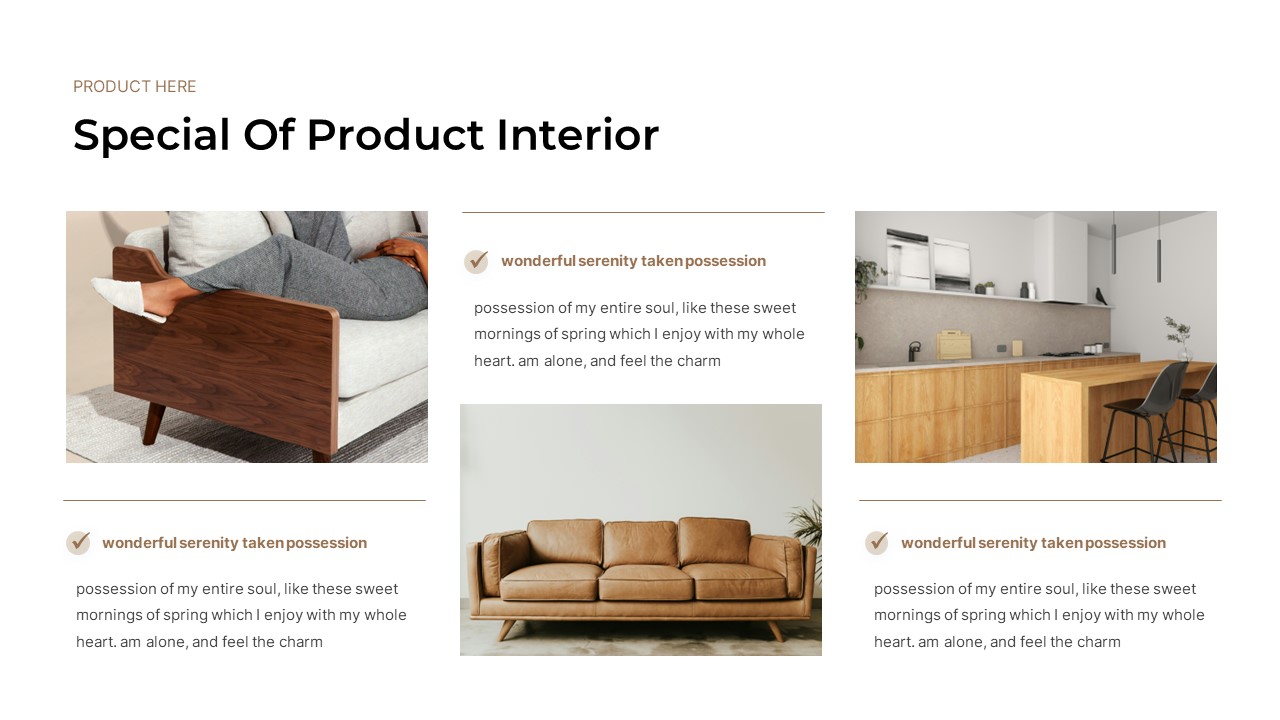 PRODUCT HERE

Special Of Product Interior

wonderful serenity taken possession

possession of my entire soul, like these sweet mornings of spring which I enjoy with my whole heart. am alone, and feel the charm

wonderful serenity taken possession

possession of my entire soul, like these sweet mornings of spring which I enjoy with my whole heart. am alone, and feel the charm

wonderful serenity taken possession

possession of my entire soul, like these sweet mornings of spring which I enjoy with my whole heart. am alone, and feel the charm